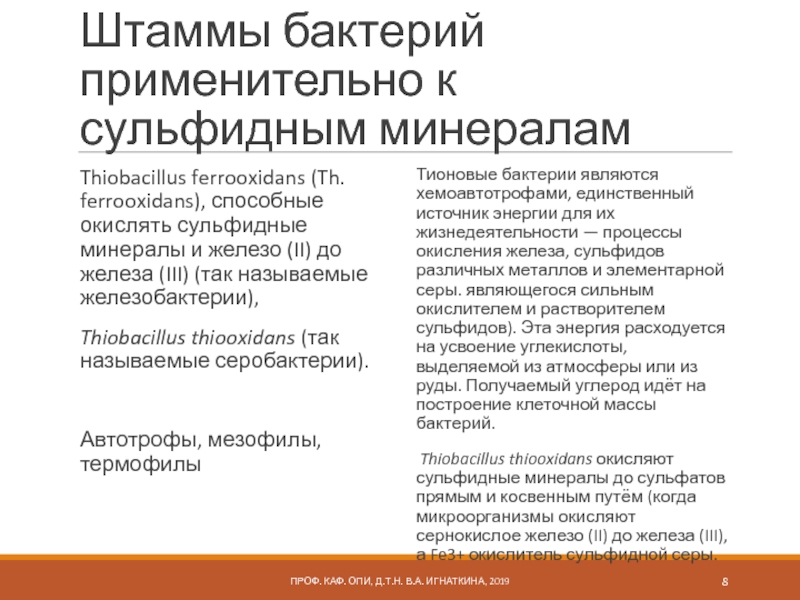 Штаммы бактерий применительно к сульфидным минералам

Thiobacillus ferrooxidans (Th. ferrooxidans), способные окислять сульфидные минералы и железо (II) до железа (III) (так называемые железобактерии),

Thiobacillus thiooxidans (так называемые серобактерии).

Автотрофы, мезофилы, термофилы

Тионовые бактерии являются хемоавтотрофами, единственный источник энергии для их жизнедеятельности — процессы окисления железа, сульфидов различных металлов и элементарной серы. являющегося сильным окислителем и растворителем сульфидов). Эта энергия расходуется на усвоение углекислоты, выделяемой из атмосферы или из руды. Получаемый углерод идёт на построение клеточной массы бактерий.

Thiobacillus thiooxidans окисляют сульфидные минералы до сульфатов прямым и косвенным путём (когда микроорганизмы окисляют сернокислое железо (II) до железа (III), а Fe3+ окислитель сульфидной серы.

ПРОФ. КАФ. ОПИ, Д.Т.Н. В.А. ИГНАТКИНА, 2019

8